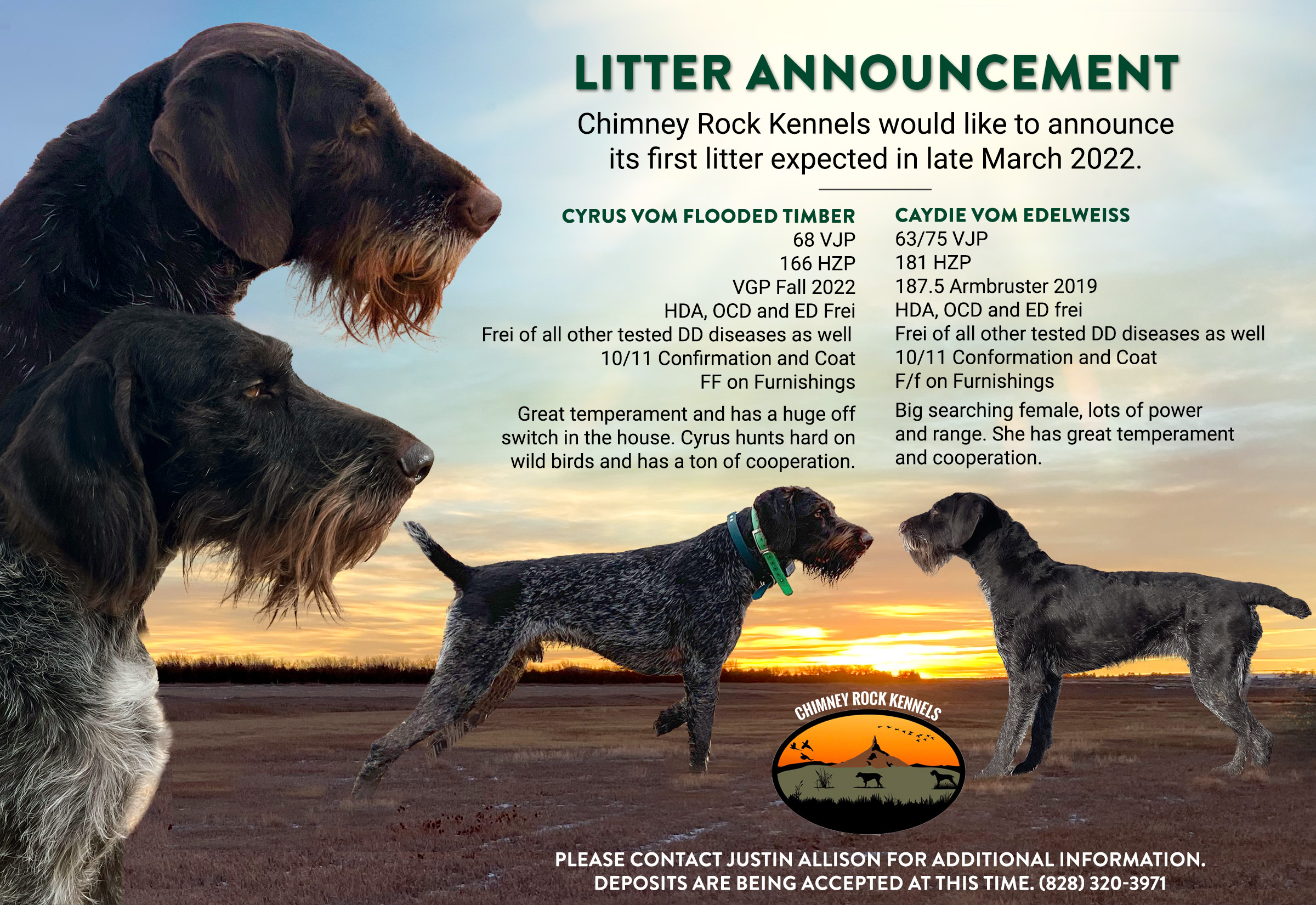 LITTER ANNOUNCEMENT

Chimney Rock Kennels would like to announce its first litter expected in late March 2022.

CYRUS VOM FLOODED TIMBER
68 VJP
166 HZP
VGP Fall 2022
HDA, OCD and ED Frei
Frei of all other tested DD diseases as well
10/11 Confirmation and Coat
FF on Furnishings

Great temperament and has a huge off switch in the house. Cyrus hunts hard on wild birds and has a ton of cooperation.

CAYDIE VOM EDELWEISS
63/75 VJP
181 HZP
187.5 Armbruster 2019
HDA, OCD and ED frei
Frei of all other tested DD diseases as well
10/11 Conformation and Coat
F/f on Furnishings

Big searching female, lots of power and range. She has great temperament and cooperation.

CHIMNEY ROCK KENNELS

PLEASE CONTACT JUSTIN ALLISON FOR ADDITIONAL INFORMATION.
DEPOSITS ARE BEING ACCEPTED AT THIS TIME. (828) 320-3971